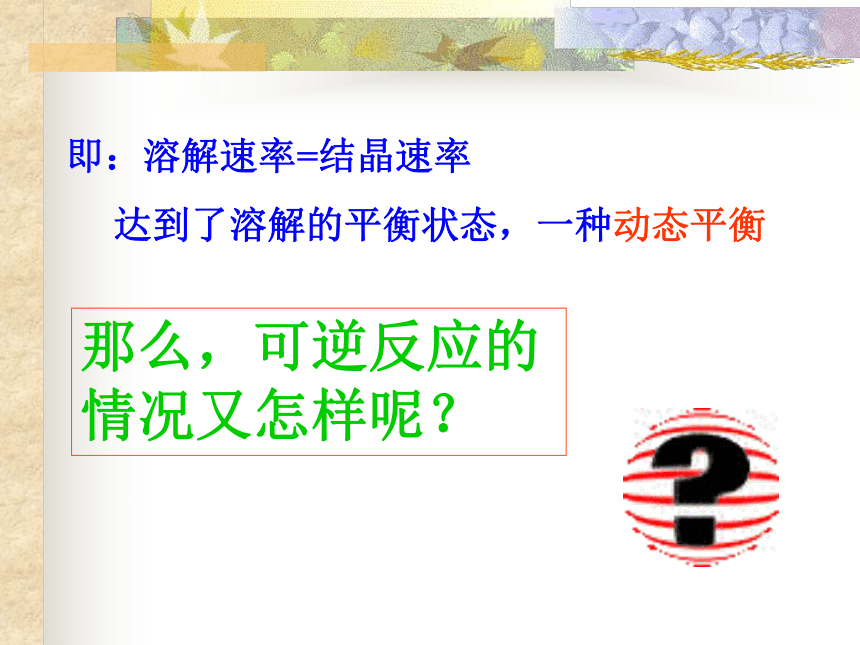 即：溶解速率=结晶速率

达到了溶解的平衡状态，一种动态平衡

那么，可逆反应的情况又怎样呢？

?